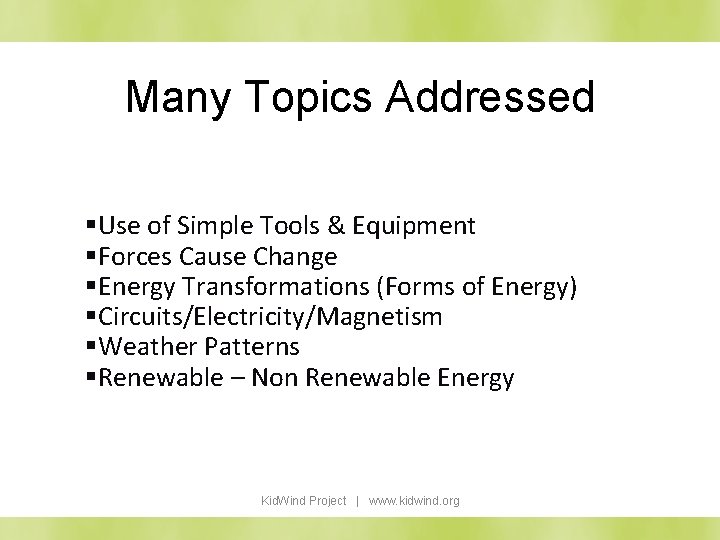 Many Topics Addressed

▪Use of Simple Tools & Equipment
▪Forces Cause Change
▪Energy Transformations (Forms of Energy)
▪Circuits/Electricity/Magnetism
▪Weather Patterns
▪Renewable – Non Renewable Energy

KidWind Project | www.kidwind.org